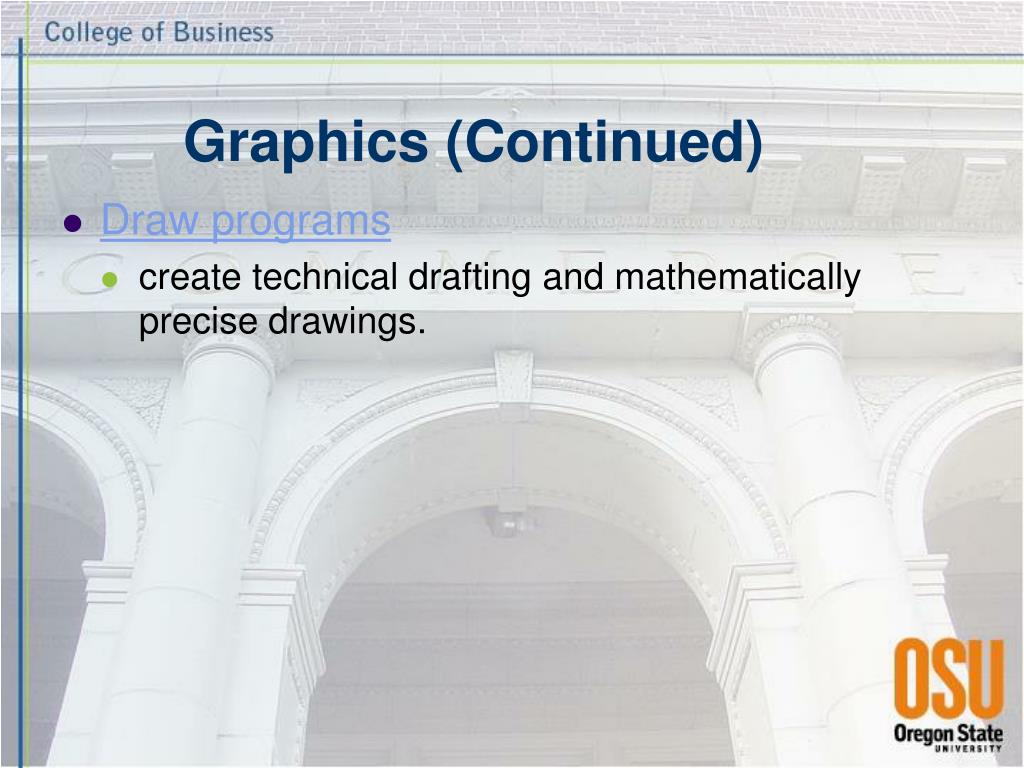 College of Business

Graphics (Continued)

Draw programs

create technical drafting and mathematically precise drawings.

OSU
Oregon State
UNIVERSITY